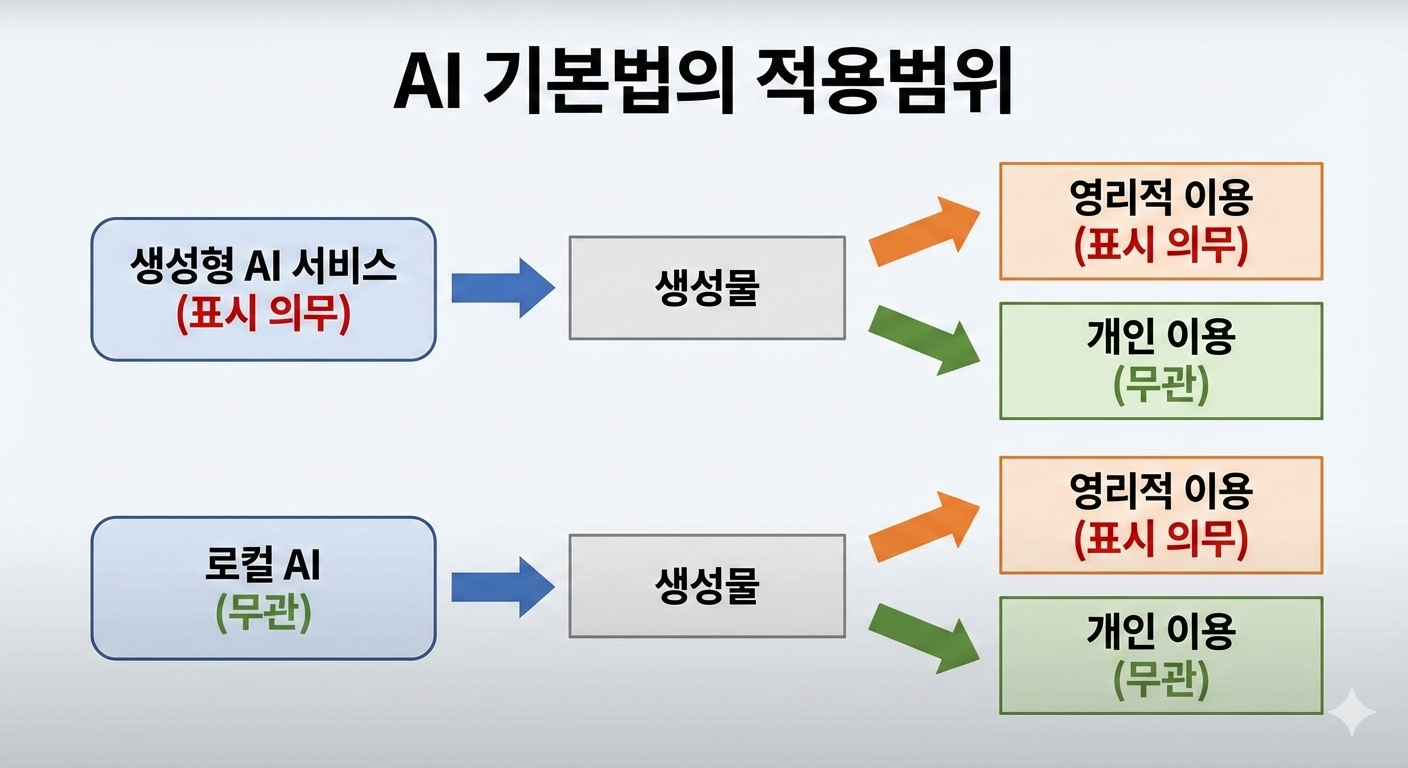 AI 기본법의 적용범위

생성형 AI 서비스
(표시 의무)

생성물

영리적 이용
(표시 의무)

개인 이용
(무관)

로컬 AI
(무관)

생성물

영리적 이용
(표시 의무)

개인 이용
(무관)